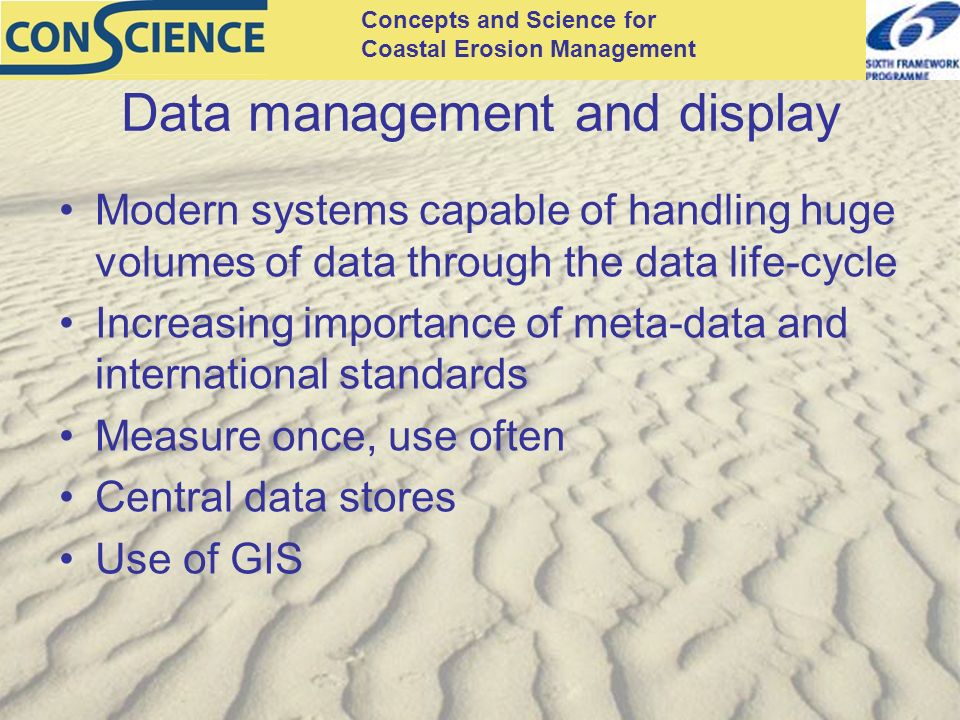 CONSCIENCE

Concepts and Science for
Coastal Erosion Management

SIXTH FRAMEWORK PROGRAMME

Data management and display

• Modern systems capable of handling huge volumes of data through the data life-cycle
• Increasing importance of meta-data and international standards
• Measure once, use often
• Central data stores
• Use of GIS